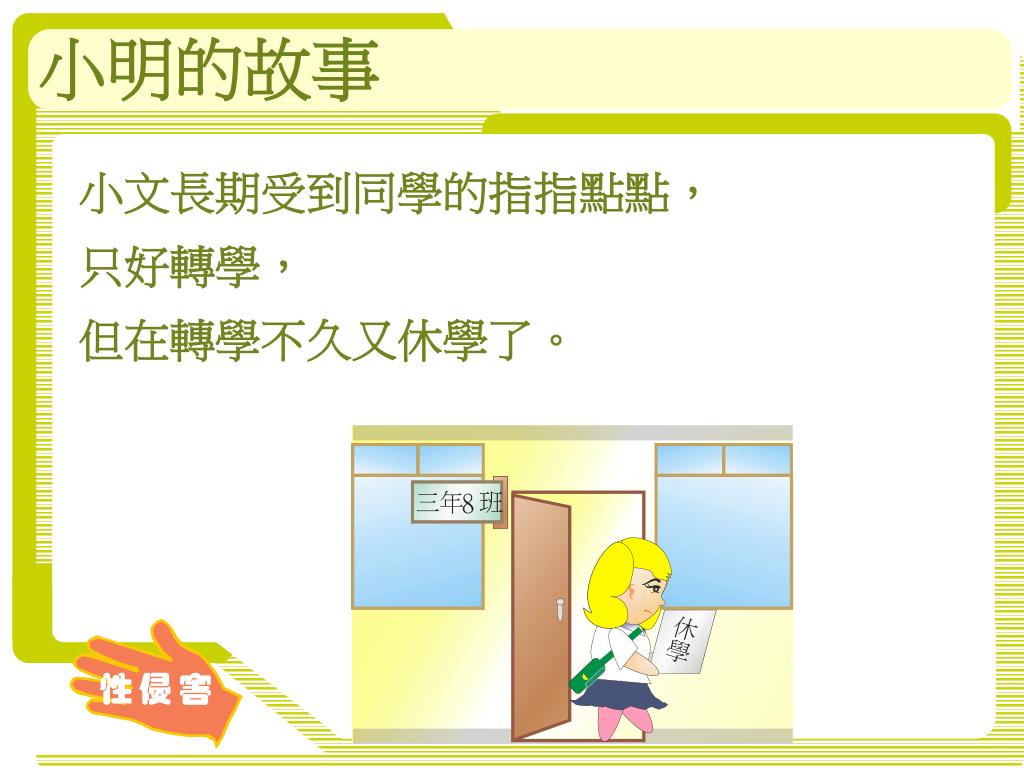 小明的故事

小文長期受到同學的指指點點，
只好轉學，
但在轉學不久又休學了。

三年8 班

休學

性侵害